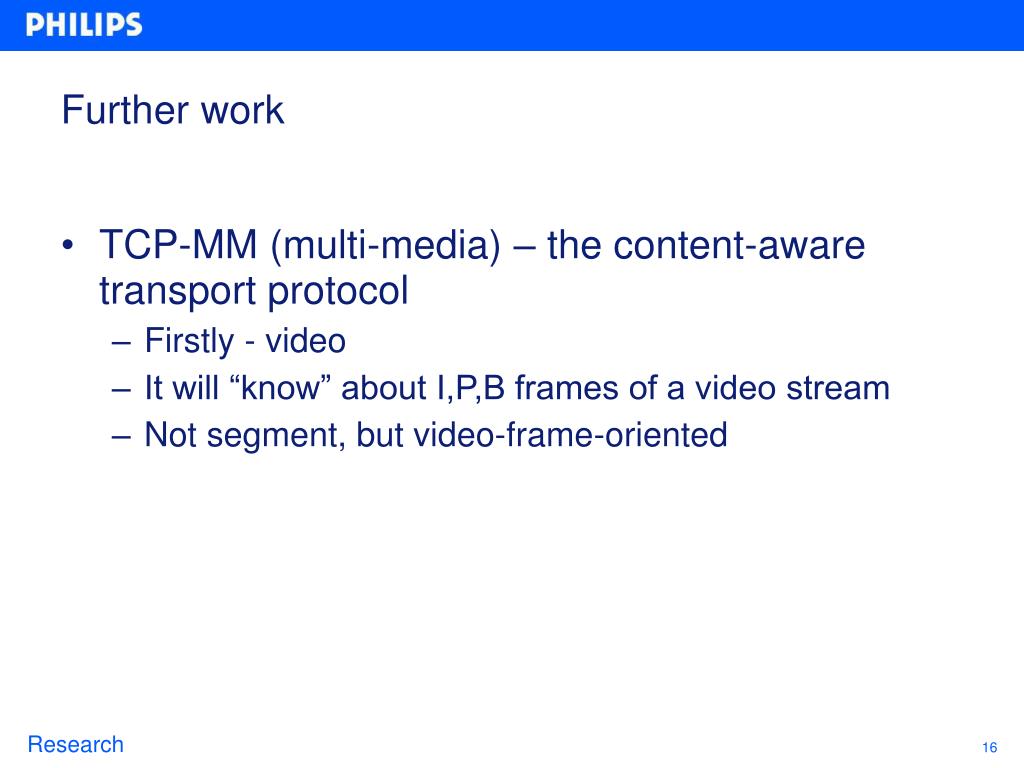 PHILIPS

Further work

• TCP-MM (multi-media) – the content-aware transport protocol
– Firstly - video
– It will “know” about I,P,B frames of a video stream
– Not segment, but video-frame-oriented

Research

16